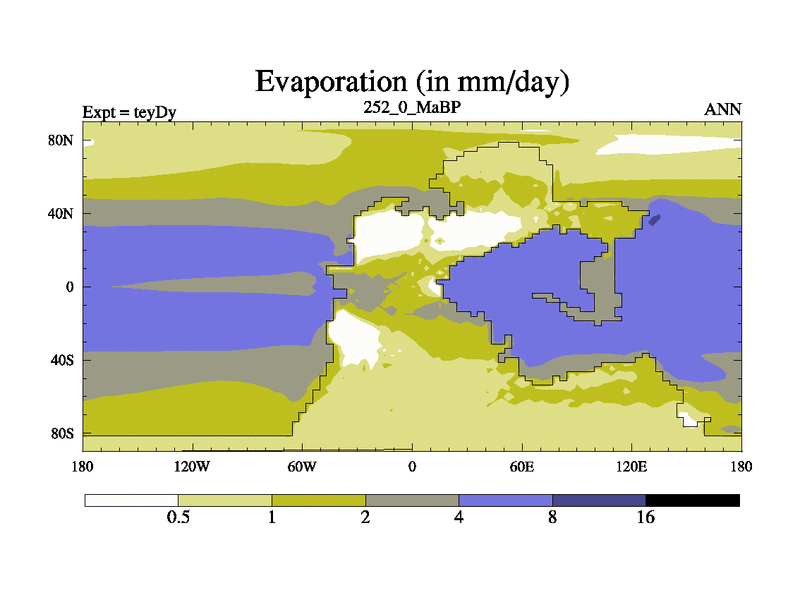 Evaporation (in mm/day)

Expt = teyDy

252_0_MaBP

ANN

80N

40N

0

40S

80S

180

120W

60W

0

60E

120E

180

0.5

1

2

4

8

16